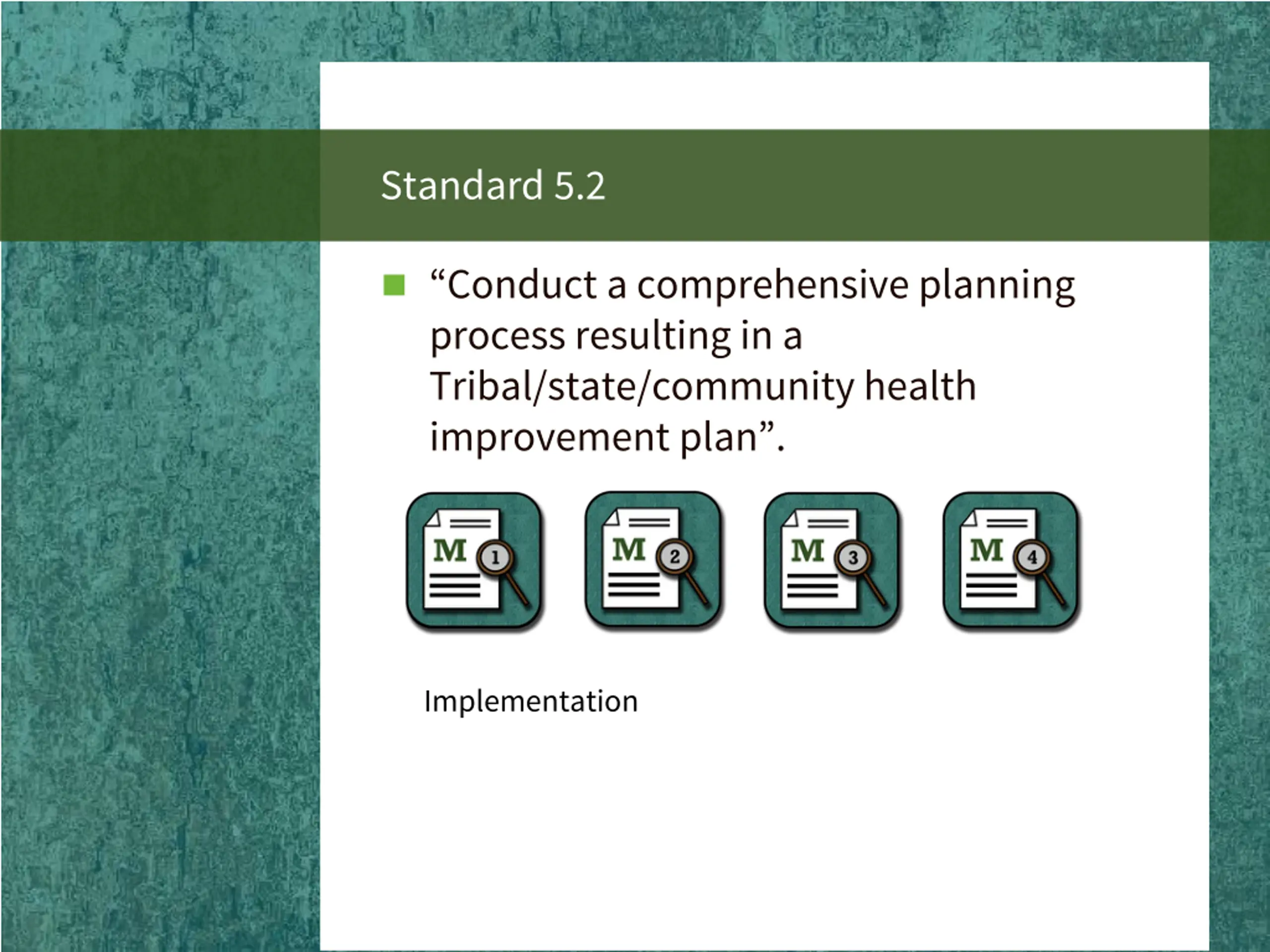 Standard 5.2

“Conduct a comprehensive planning process resulting in a Tribal/state/community health improvement plan”.

M 1

M 2

M 3

M 4

Implementation